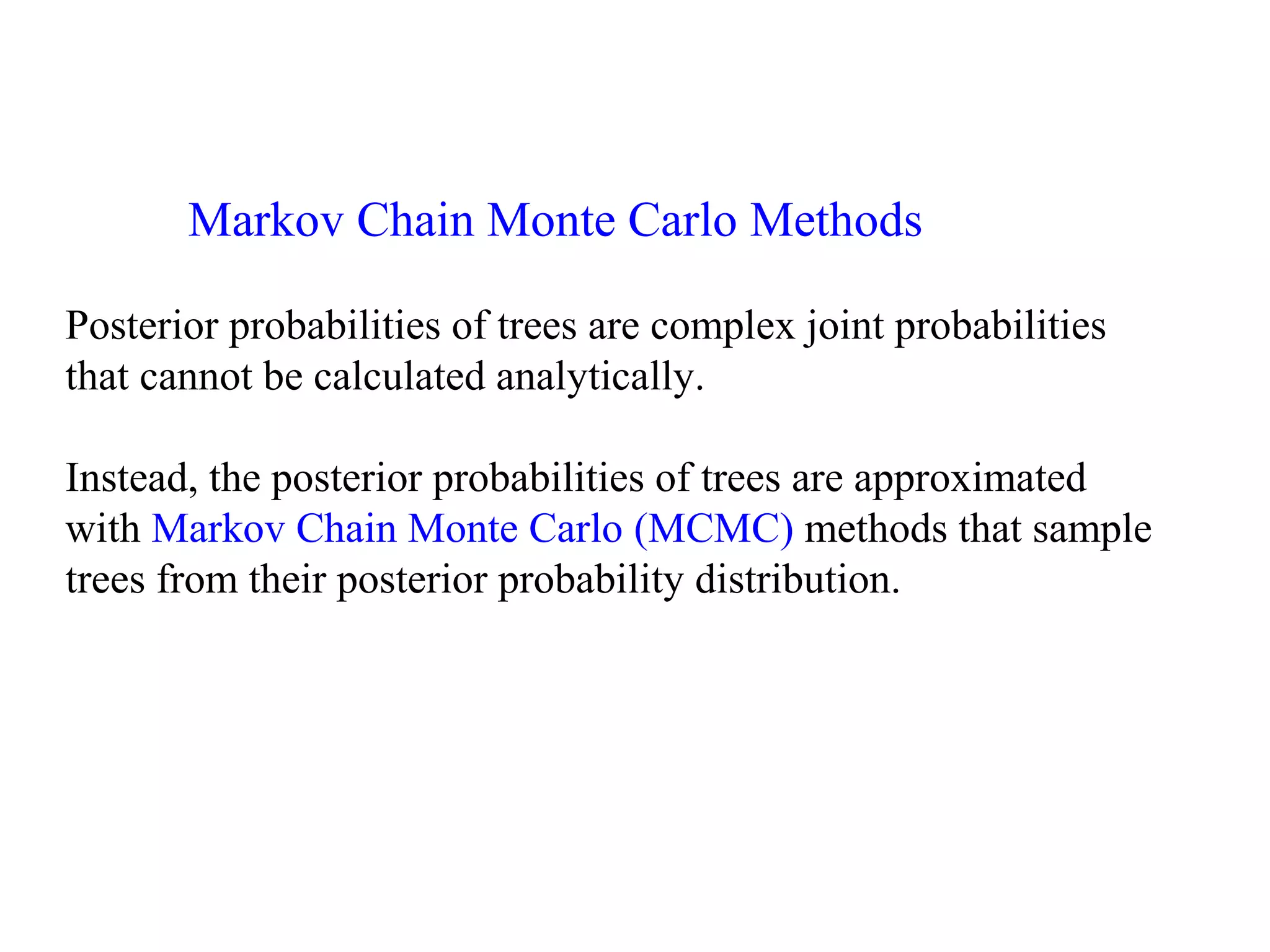 Markov Chain Monte Carlo Methods

Posterior probabilities of trees are complex joint probabilities that cannot be calculated analytically.

Instead, the posterior probabilities of trees are approximated with Markov Chain Monte Carlo (MCMC) methods that sample trees from their posterior probability distribution.